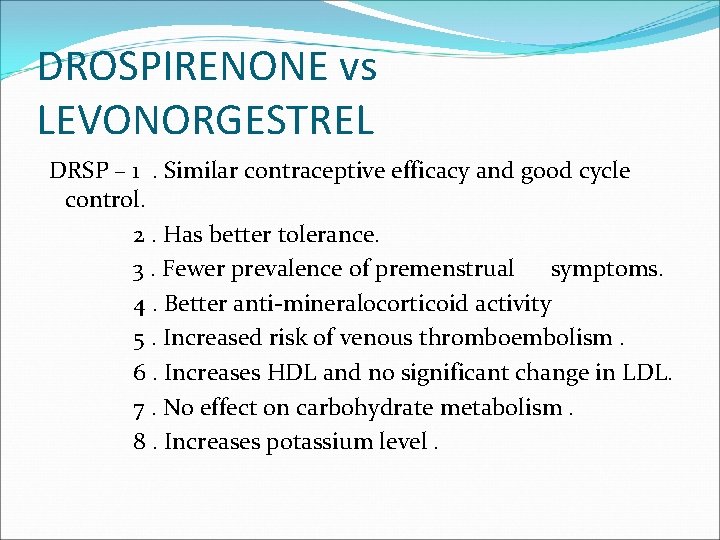 DROSPIRENONE vs LEVONORGESTREL

DRSP – 1 . Similar contraceptive efficacy and good cycle control.

2 . Has better tolerance.

3 . Fewer prevalence of premenstrual symptoms.

4 . Better anti-mineralocorticoid activity

5 . Increased risk of venous thromboembolism .

6 . Increases HDL and no significant change in LDL.

7 . No effect on carbohydrate metabolism .

8 . Increases potassium level .